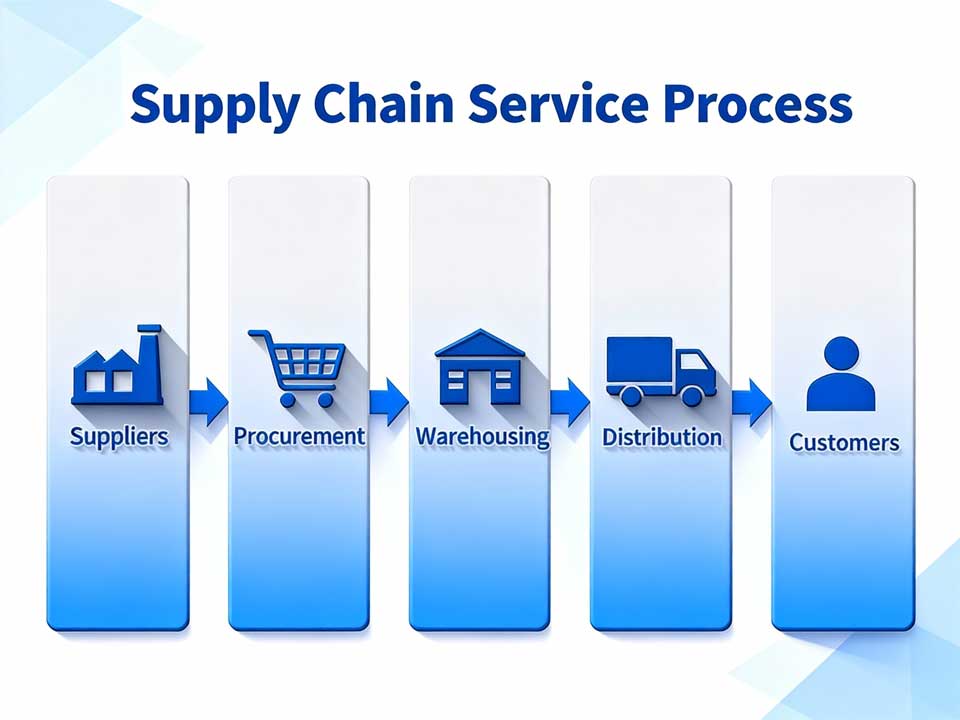 Supply Chain Service Process

Suppliers

Procurement

Warehousing

Distribution

Customers